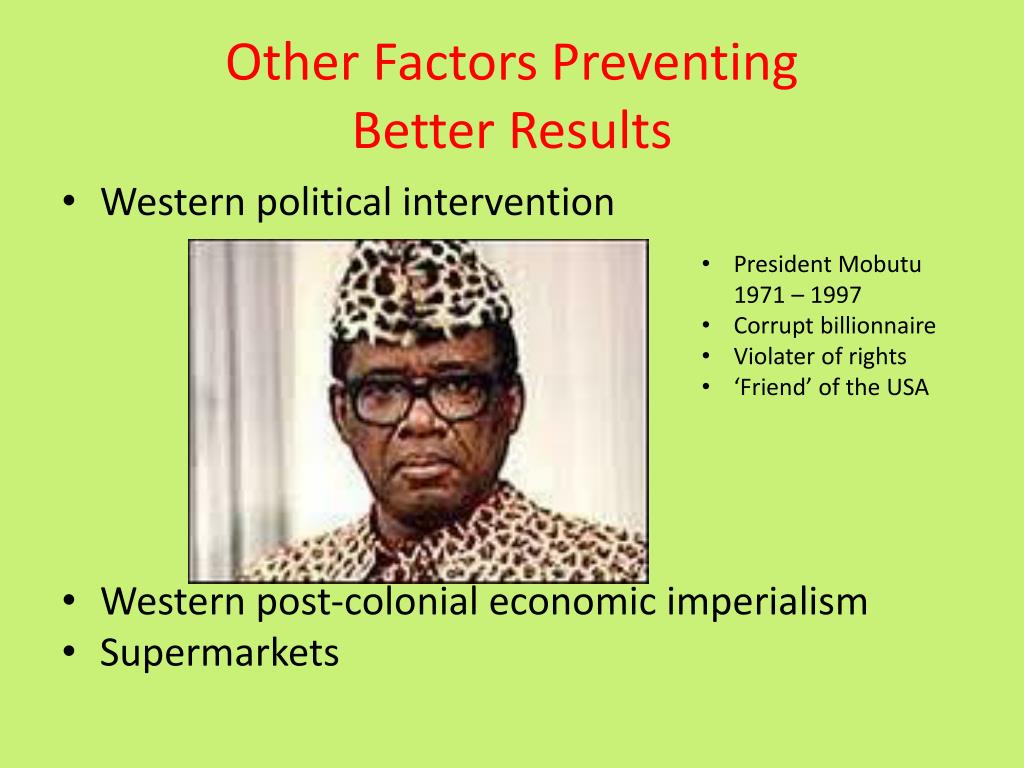 Other Factors Preventing Better Results

• Western political intervention

• President Mobutu 1971 – 1997
• Corrupt billionnaire
• Violater of rights
• ‘Friend’ of the USA

• Western post-colonial economic imperialism
• Supermarkets